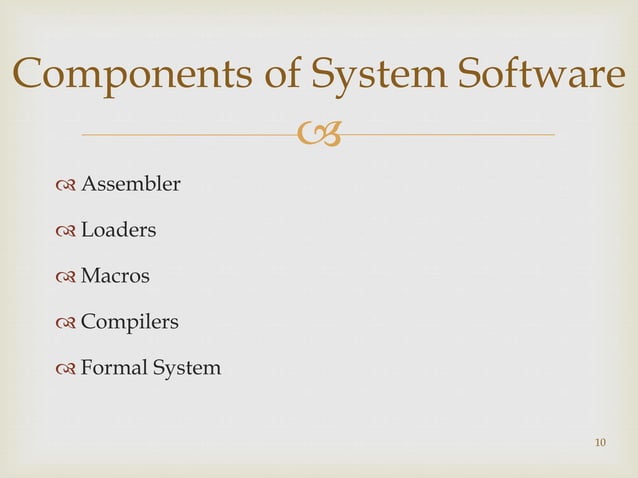 Components of System Software

Assembler

Loaders

Macros

Compilers

Formal System

10